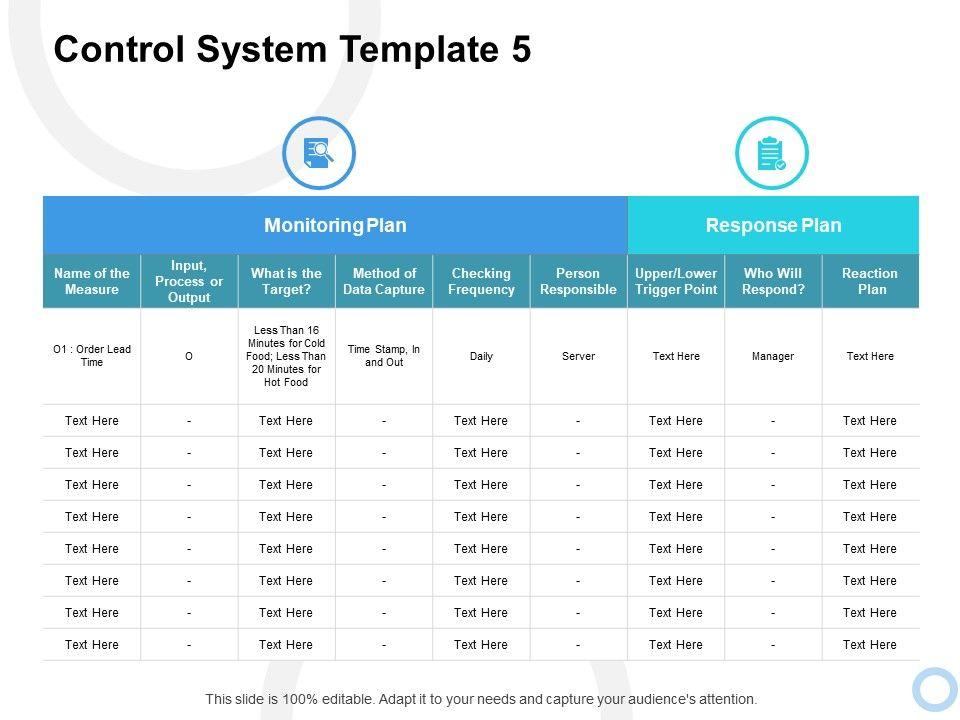 Control System Template 5

| Monitoring Plan | | | | | | Response Plan | | |
|---|---|---|---|---|---|---|---|---|
| Name of the Measure | Input, Process or Output | What is the Target? | Method of Data Capture | Checking Frequency | Person Responsible | Upper/Lower Trigger Point | Who Will Respond? | Reaction Plan |
| O1 : Order Lead Time | O | Less Than 16 Minutes for Cold Food; Less Than 20 Minutes for Hot Food | Time Stamp, In and Out | Daily | Server | Text Here | Manager | Text Here |
| Text Here | - | Text Here | - | Text Here | - | Text Here | - | Text Here |
| Text Here | - | Text Here | - | Text Here | - | Text Here | - | Text Here |
| Text Here | - | Text Here | - | Text Here | - | Text Here | - | Text Here |
| Text Here | - | Text Here | - | Text Here | - | Text Here | - | Text Here |
| Text Here | - | Text Here | - | Text Here | - | Text Here | - | Text Here |
| Text Here | - | Text Here | - | Text Here | - | Text Here | - | Text Here |
| Text Here | - | Text Here | - | Text Here | - | Text Here | - | Text Here |
| Text Here | - | Text Here | - | Text Here | - | Text Here | - | Text Here |

This slide is 100% editable. Adapt it to your needs and capture your audience's attention.